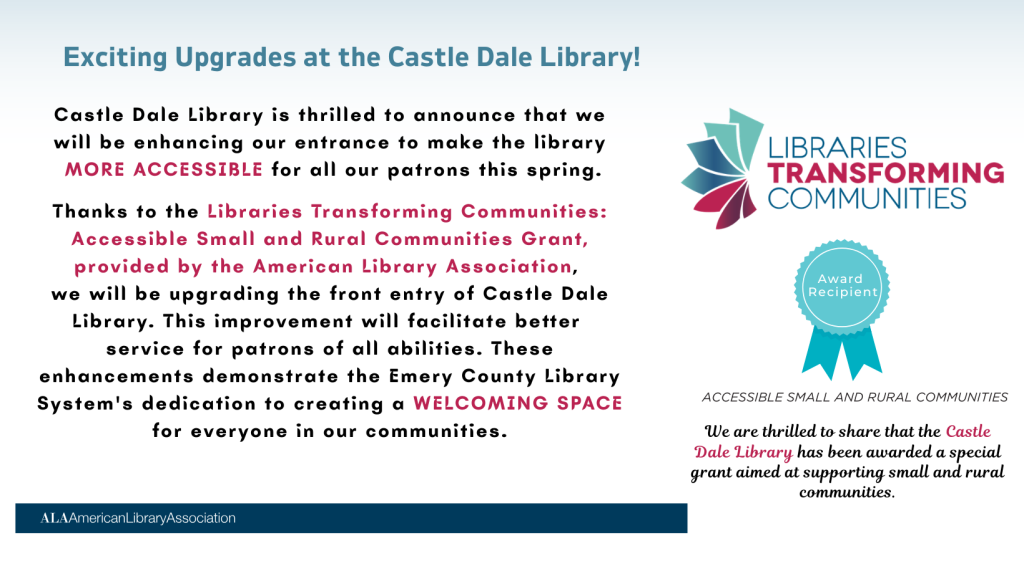 Exciting Upgrades at the Castle Dale Library!

Castle Dale Library is thrilled to announce that we will be enhancing our entrance to make the library MORE ACCESSIBLE for all our patrons this spring.

Thanks to the Libraries Transforming Communities: Accessible Small and Rural Communities Grant, provided by the American Library Association, we will be upgrading the front entry of Castle Dale Library. This improvement will facilitate better service for patrons of all abilities. These enhancements demonstrate the Emery County Library System's dedication to creating a WELCOMING SPACE for everyone in our communities.

ALAAmericanLibraryAssociation

LIBRARIES TRANSFORMING COMMUNITIES

Award Recipient

ACCESSIBLE SMALL AND RURAL COMMUNITIES

We are thrilled to share that the Castle Dale Library has been awarded a special grant aimed at supporting small and rural communities.